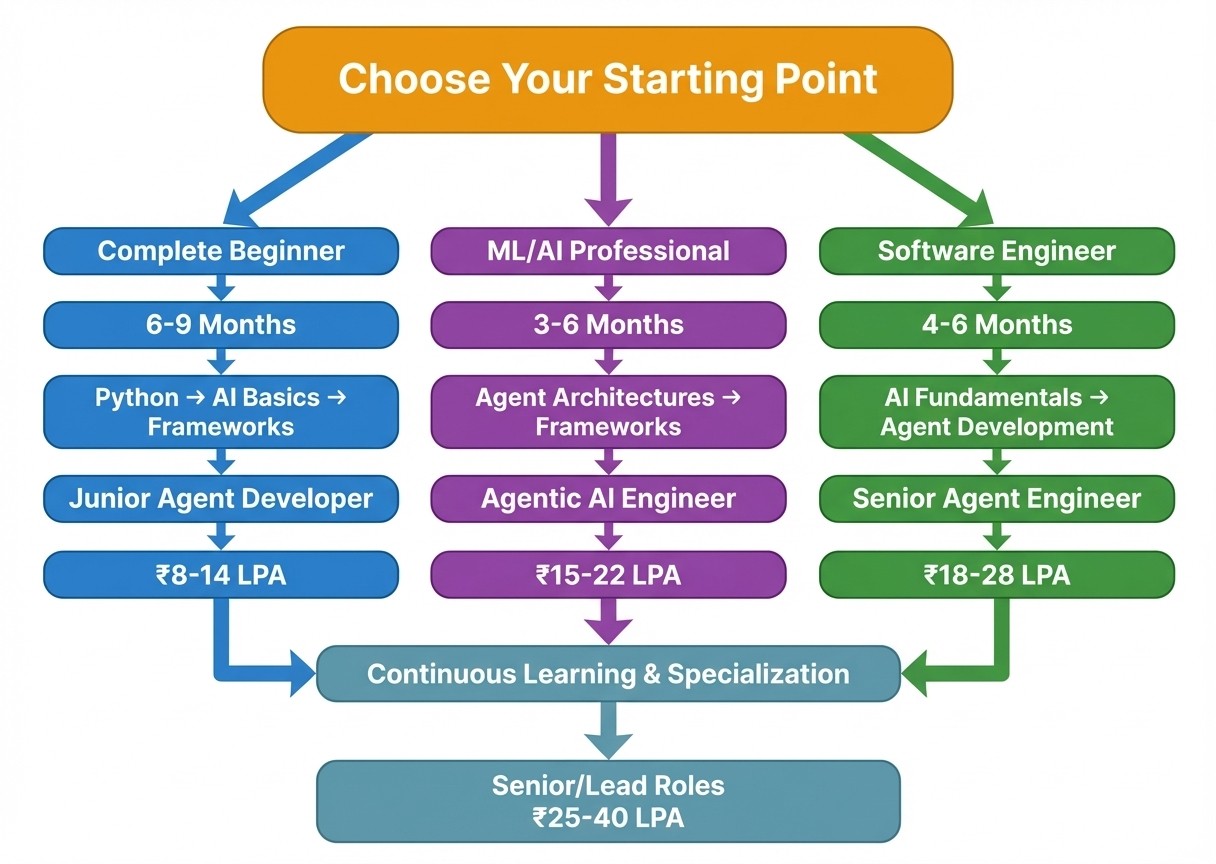 Choose Your Starting Point

Complete Beginner

6-9 Months

Python → AI Basics → Frameworks

Junior Agent Developer

₹8-14 LPA

ML/AI Professional

3-6 Months

Agent Architectures → Frameworks

Agentic AI Engineer

₹15-22 LPA

Software Engineer

4-6 Months

AI Fundamentals → Agent Development

Senior Agent Engineer

₹18-28 LPA

Continuous Learning & Specialization

Senior/Lead Roles
₹25-40 LPA